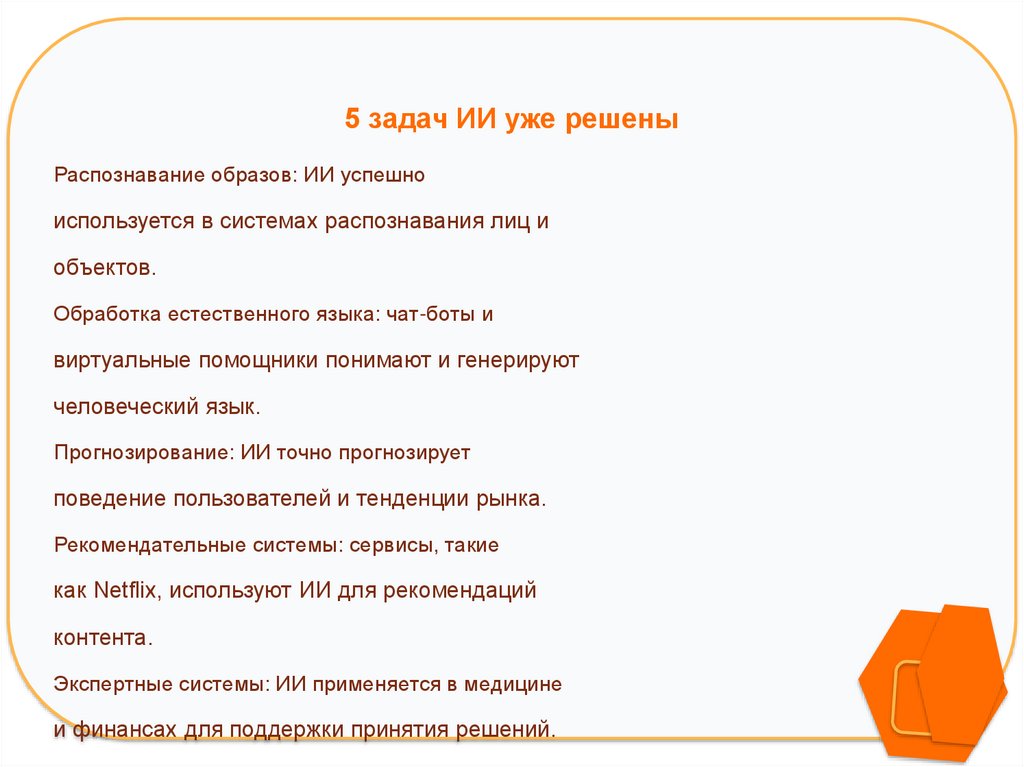 5 задач ИИ уже решены

Распознавание образов: ИИ успешно используется в системах распознавания лиц и объектов.

Обработка естественного языка: чат-боты и виртуальные помощники понимают и генерируют человеческий язык.

Прогнозирование: ИИ точно прогнозирует поведение пользователей и тенденции рынка.

Рекомендательные системы: сервисы, такие как Netflix, используют ИИ для рекомендаций контента.

Экспертные системы: ИИ применяется в медицине и финансах для поддержки принятия решений.